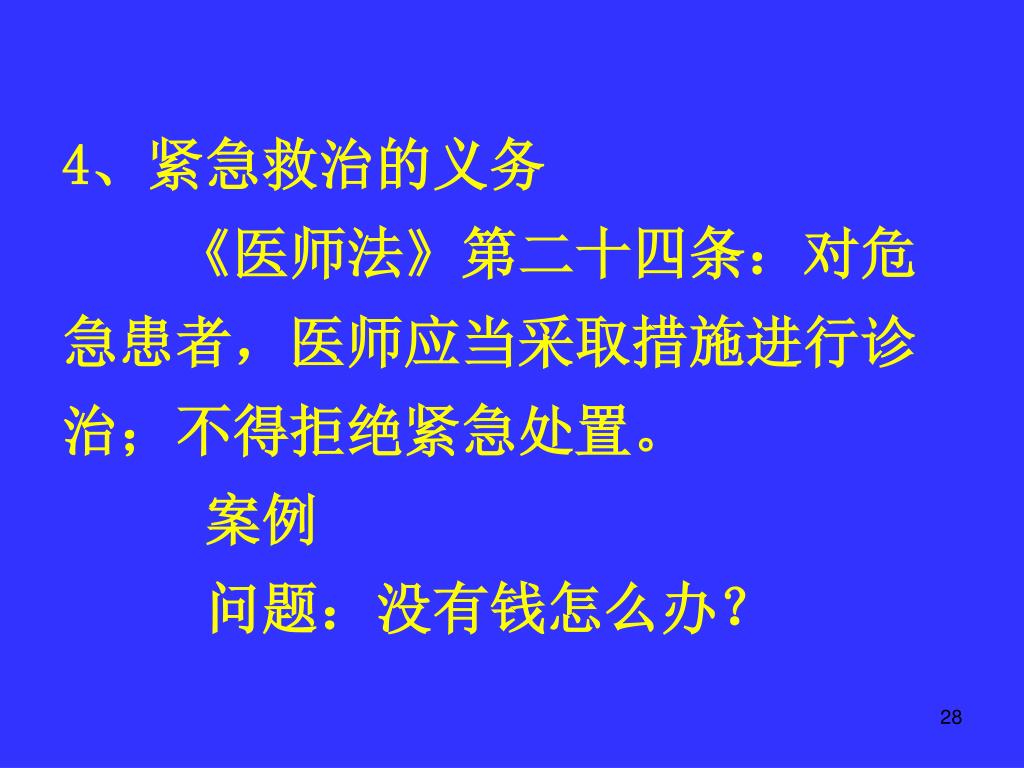 4、紧急救治的义务

《医师法》第二十四条：对危急患者，医师应当采取措施进行诊治；不得拒绝紧急处置。

案例

问题：没有钱怎么办？

28